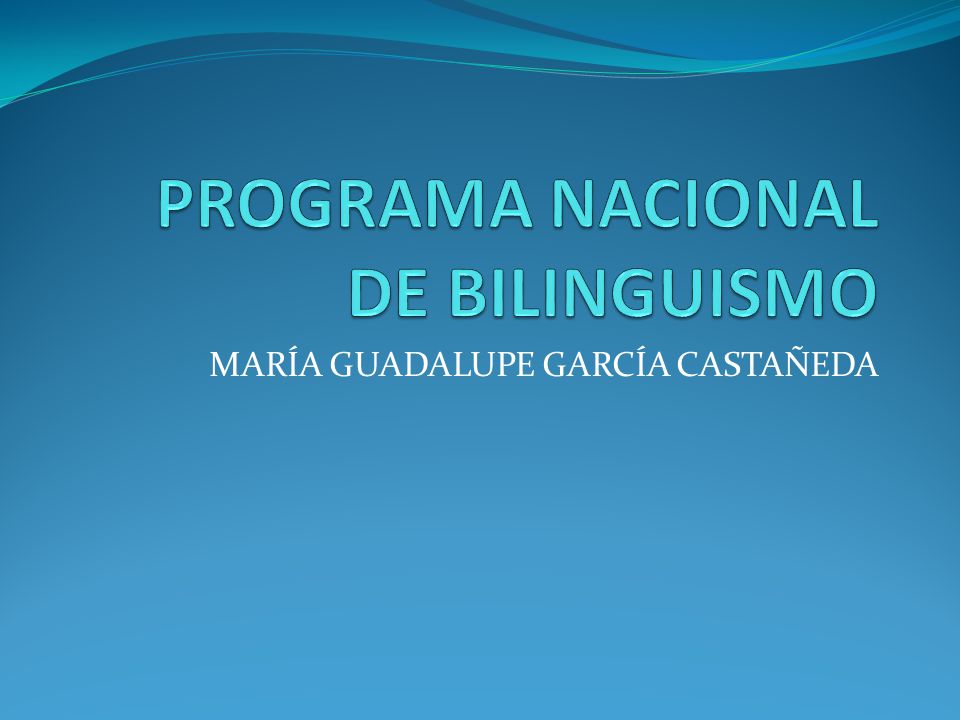 PROGRAMA NACIONAL DE BILINGUISMO

MARÍA GUADALUPE GARCÍA CASTAÑEDA